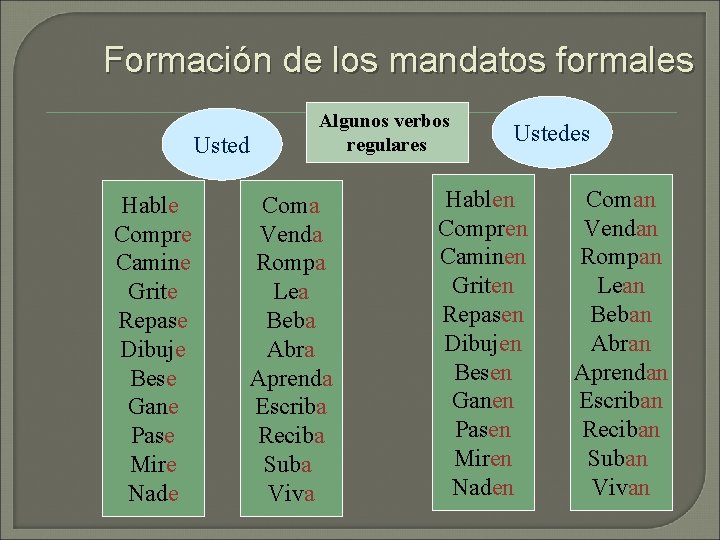 Formación de los mandatos formales

Usted

Algunos verbos regulares

Ustedes

Hable
Compre
Camine
Grite
Repase
Dibuje
Bese
Gane
Pase
Mire
Nade

Coma
Venda
Rompa
Lea
Beba
Abra
Aprenda
Escriba
Reciba
Suba
Viva

Hablen
Compren
Caminen
Griten
Repasen
Dibujen
Besen
Ganen
Pasen
Miren
Naden

Coman
Vendan
Rompan
Lean
Beban
Abran
Aprendan
Escriban
Reciban
Suban
Vivan